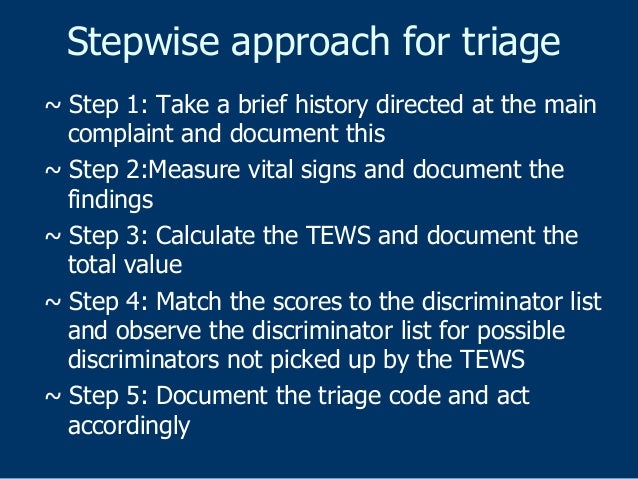 Stepwise approach for triage

~ Step 1: Take a brief history directed at the main complaint and document this

~ Step 2:Measure vital signs and document the findings

~ Step 3: Calculate the TEWS and document the total value

~ Step 4: Match the scores to the discriminator list and observe the discriminator list for possible discriminators not picked up by the TEWS

~ Step 5: Document the triage code and act accordingly